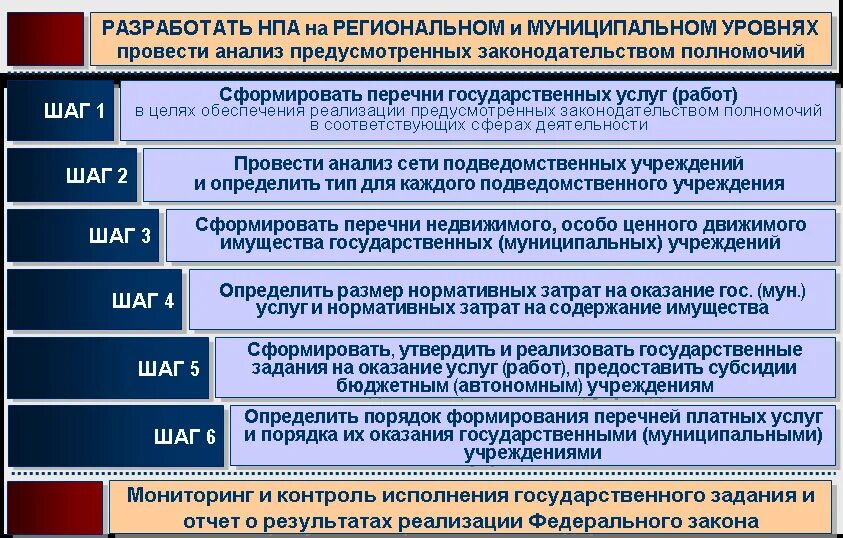 РАЗРАБОТАТЬ НПА на РЕГИОНАЛЬНОМ и МУНИЦИПАЛЬНОМ УРОВНЯХ
провести анализ предусмотренных законодательством полномочий

ШАГ 1

Сформировать перечни государственных услуг (работ)
в целях обеспечения реализации предусмотренных законодательством полномочий в соответствующих сферах деятельности

ШАГ 2

Провести анализ сети подведомственных учреждений и определить тип для каждого подведомственного учреждения

ШАГ 3

Сформировать перечни недвижимого, особо ценного движимого имущества государственных (муниципальных) учреждений

ШАГ 4

Определить размер нормативных затрат на оказание гос. (мун.) услуг и нормативных затрат на содержание имущества

ШАГ 5

Сформировать, утвердить и реализовать государственные задания на оказание услуг (работ), предоставить субсидии бюджетным (автономным) учреждениям

ШАГ 6

Определить порядок формирования перечней платных услуг и порядка их оказания государственными (муниципальными) учреждениями

Мониторинг и контроль исполнения государственного задания и отчет о результатах реализации Федерального закона